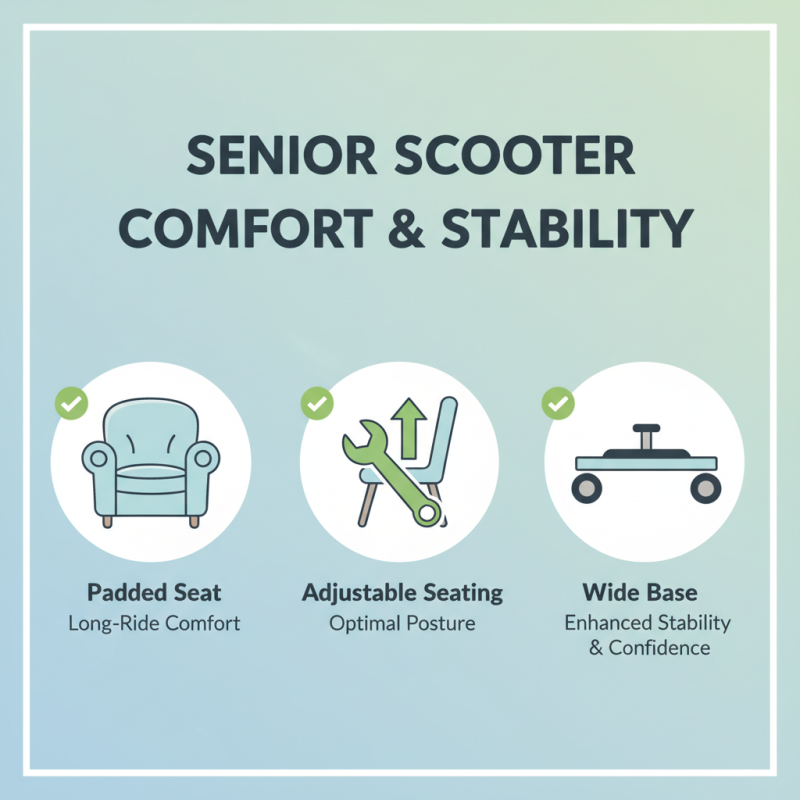 SENIOR SCOOTER COMFORT & STABILITY

Padded Seat
Long-Ride Comfort

Adjustable Seating
Optimal Posture

Wide Base
Enhanced Stability & Confidence